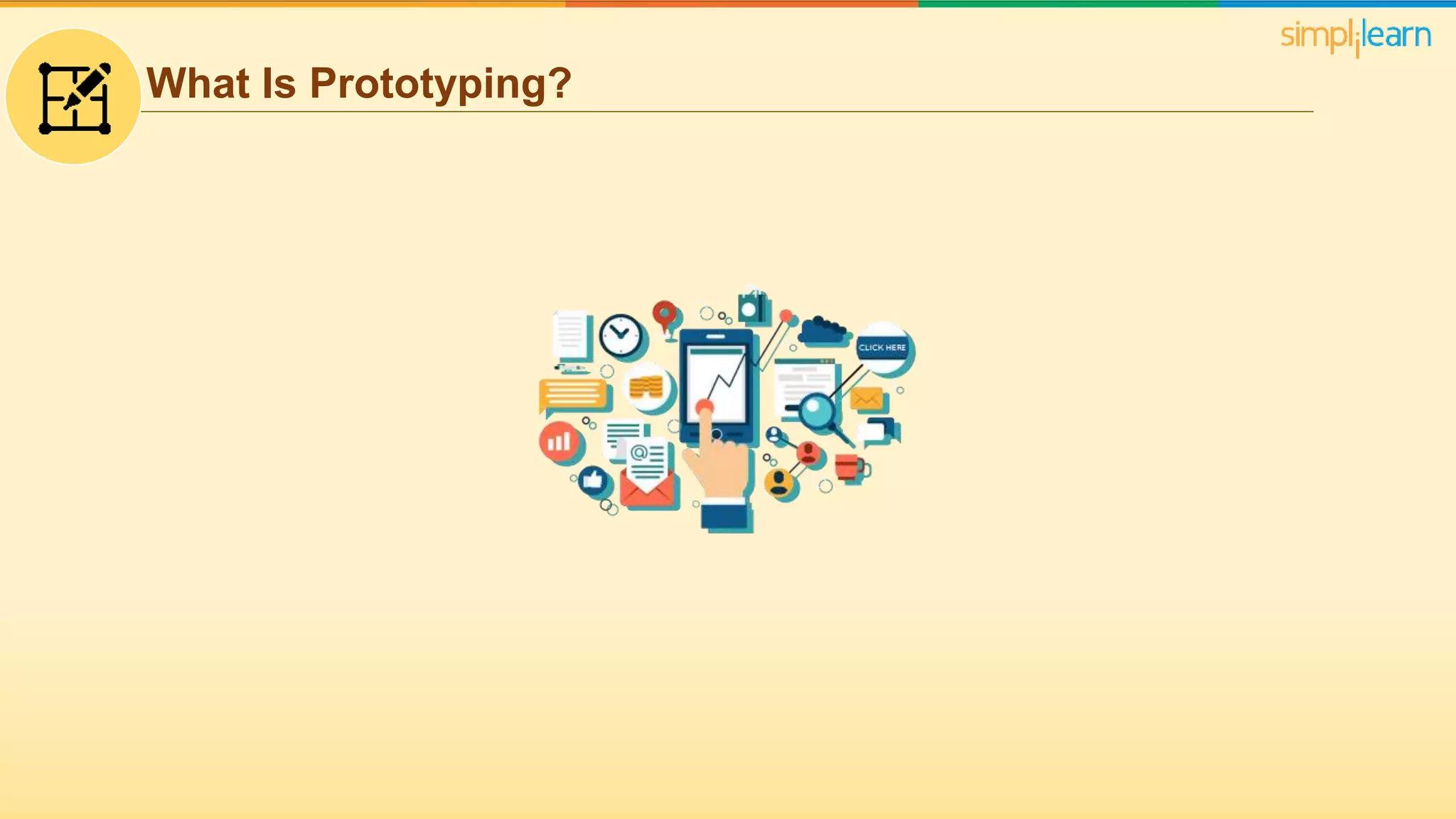 simplilearn

What Is Prototyping?

CLICK HERE

@